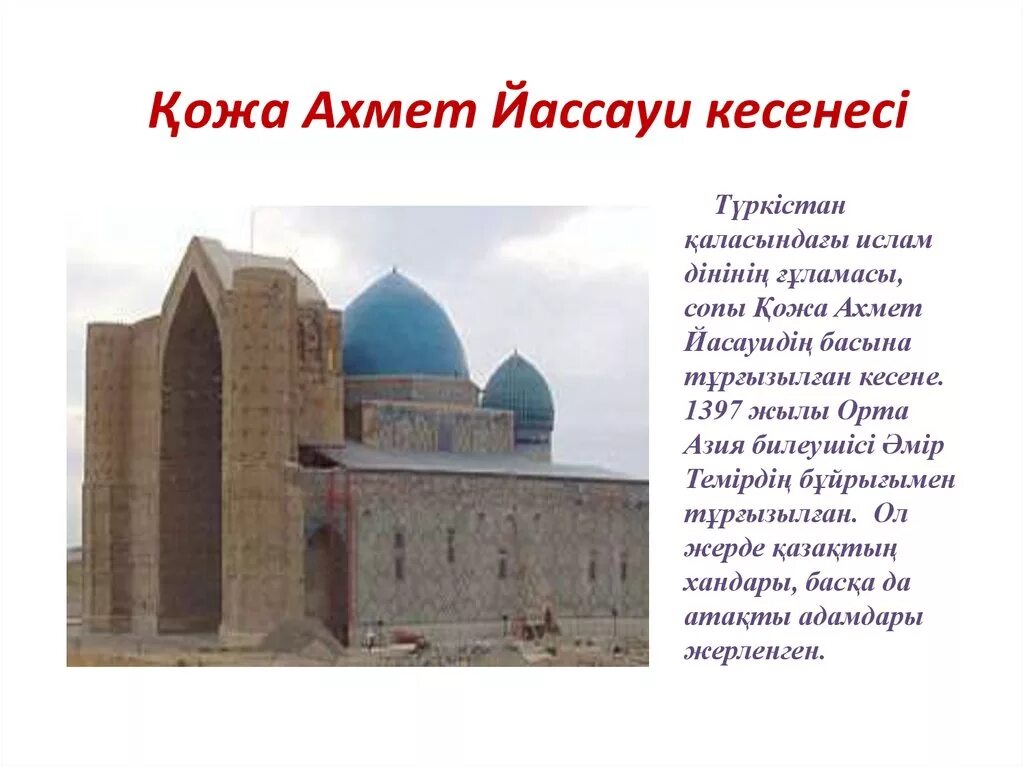 Қожа Ахмет Йассауи кесенесі

Түркістан қаласындағы ислам дінінің ғұламасы, сопы Қожа Ахмет Йасауидің басына тұрғызылған кесене. 1397 жылы Орта Азия билеушісі Әмір Темірдің бұйрығымен тұрғызылған. Ол жерде қазақтың хандары, басқа да атақты адамдары жерленген.